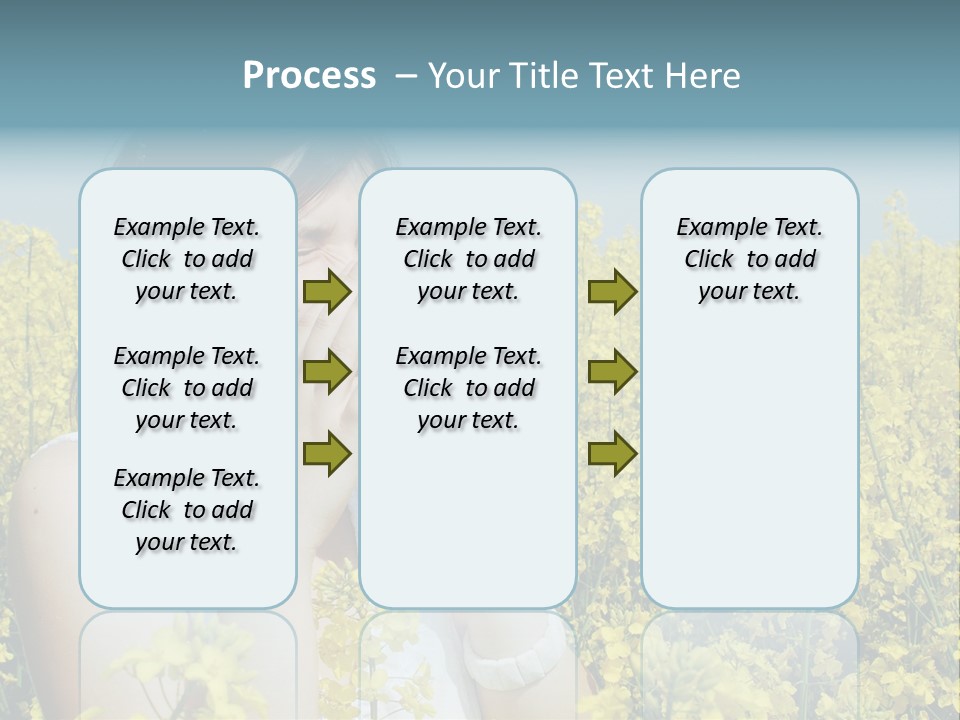 Process – Your Title Text Here

Example Text. Click to add your text.

Example Text. Click to add your text.

Example Text. Click to add your text.

Example Text. Click to add your text.

Example Text. Click to add your text.

Example Text. Click to add your text.